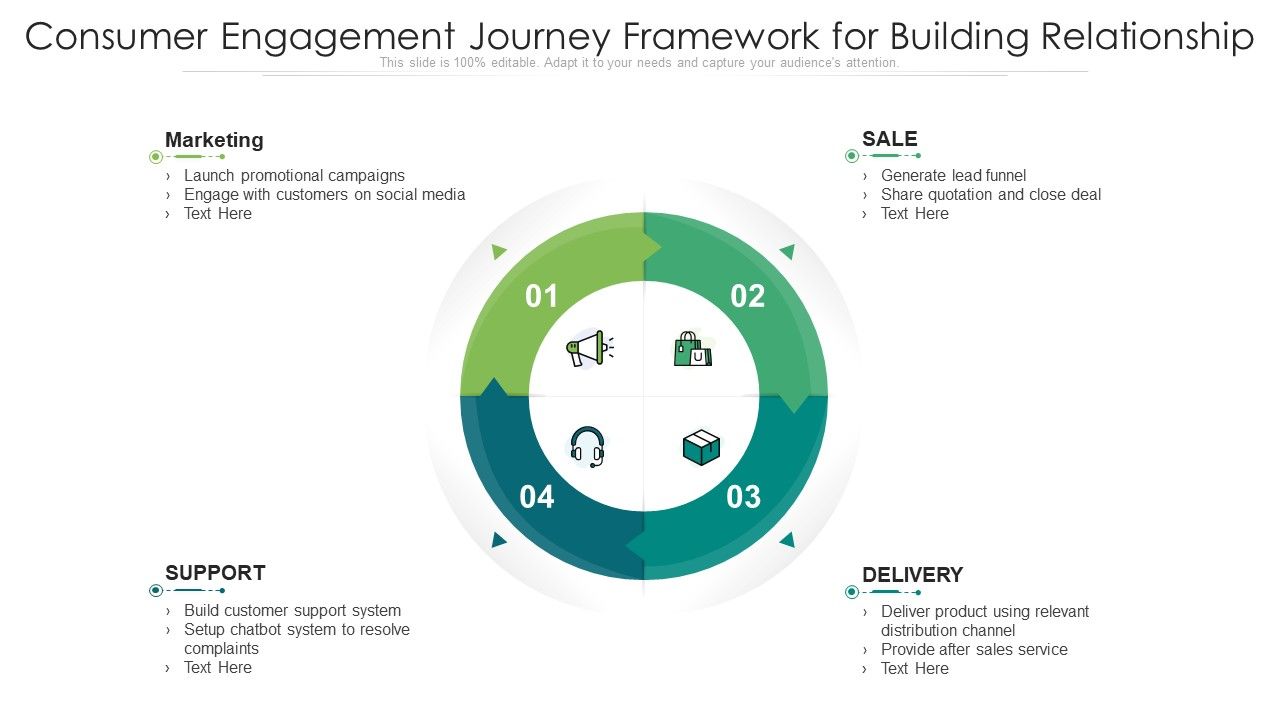 Consumer Engagement Journey Framework for Building Relationship

This slide is 100% editable. Adapt it to your needs and capture your audience's attention.

Marketing
› Launch promotional campaigns
› Engage with customers on social media
› Text Here

SALE
› Generate lead funnel
› Share quotation and close deal
› Text Here

01

02

04

03

SUPPORT
› Build customer support system
› Setup chatbot system to resolve complaints
› Text Here

DELIVERY
› Deliver product using relevant distribution channel
› Provide after sales service
› Text Here